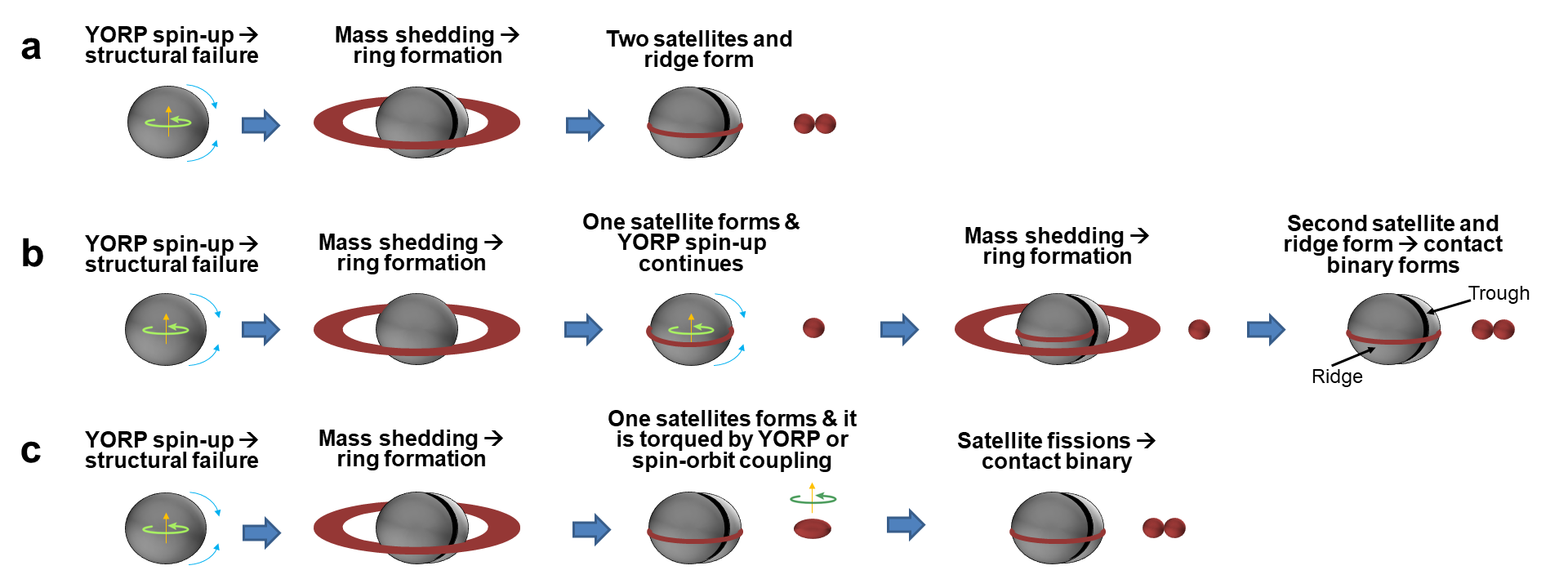 a

YORP spin-up → structural failure

Mass shedding → ring formation

Two satellites and ridge form

b

YORP spin-up → structural failure

Mass shedding → ring formation

One satellite forms & YORP spin-up continues

Mass shedding → ring formation

Second satellite and ridge form → contact binary forms

Trough

Ridge

c

YORP spin-up → structural failure

Mass shedding → ring formation

One satellites forms & it is torqued by YORP or spin-orbit coupling

Satellite fissions → contact binary